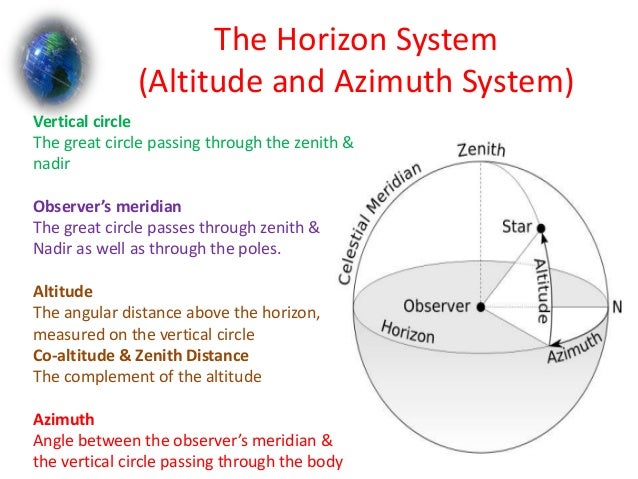 The Horizon System
(Altitude and Azimuth System)

Vertical circle
The great circle passing through the zenith & nadir

Observer's meridian
The great circle passes through zenith & Nadir as well as through the poles.

Altitude
The angular distance above the horizon, measured on the vertical circle
Co-altitude & Zenith Distance
The complement of the altitude

Azimuth
Angle between the observer's meridian & the vertical circle passing through the body

Zenith
Celestial Meridian
Star
Altitude
Observer
N
Horizon
Azimuth